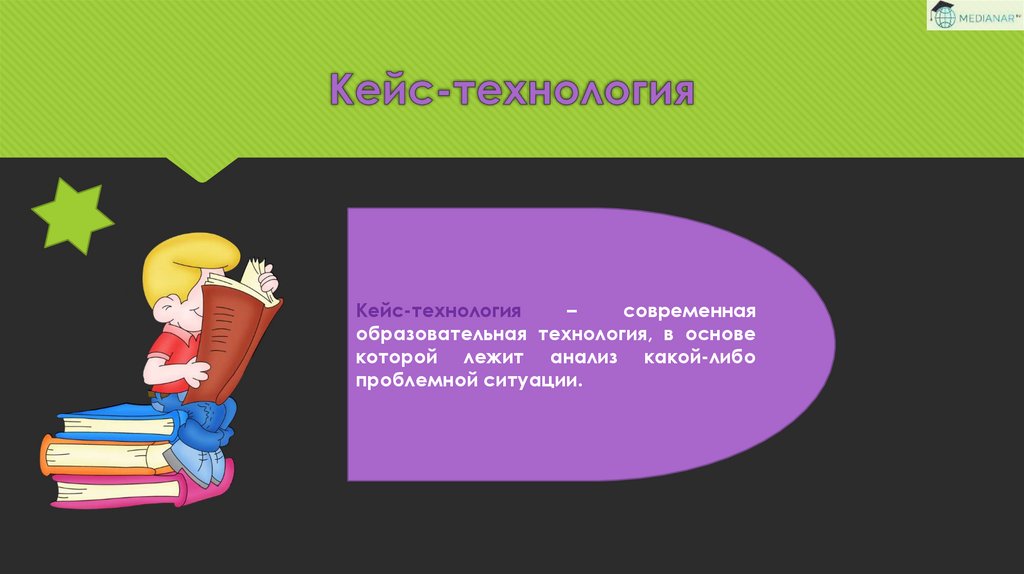 MEDIANAR

Кейс-технология

Кейс-технология – современная образовательная технология, в основе которой лежит анализ какой-либо проблемной ситуации.